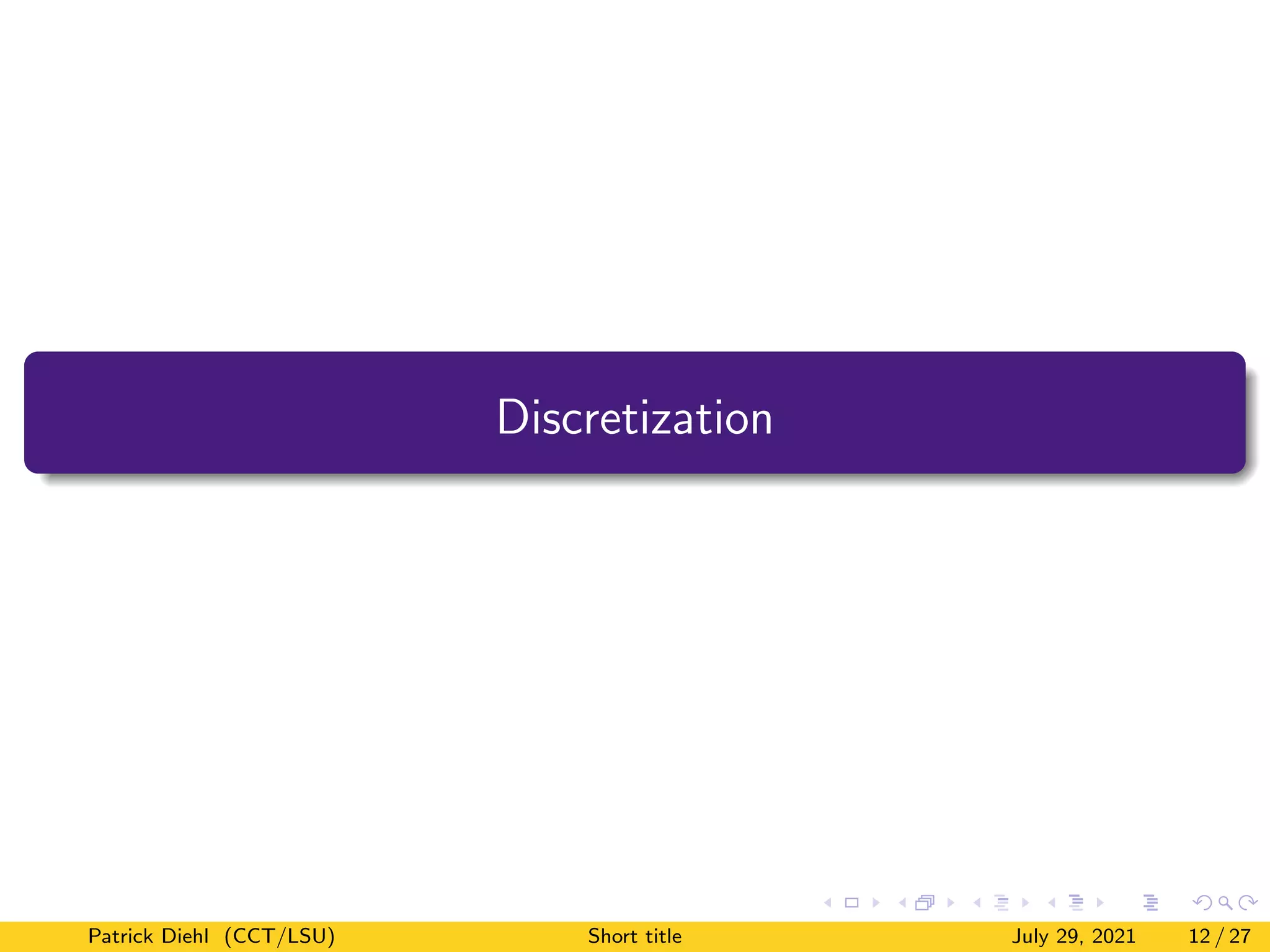 Discretization

Patrick Diehl (CCT/LSU) Short title July 29, 2021 12 / 27